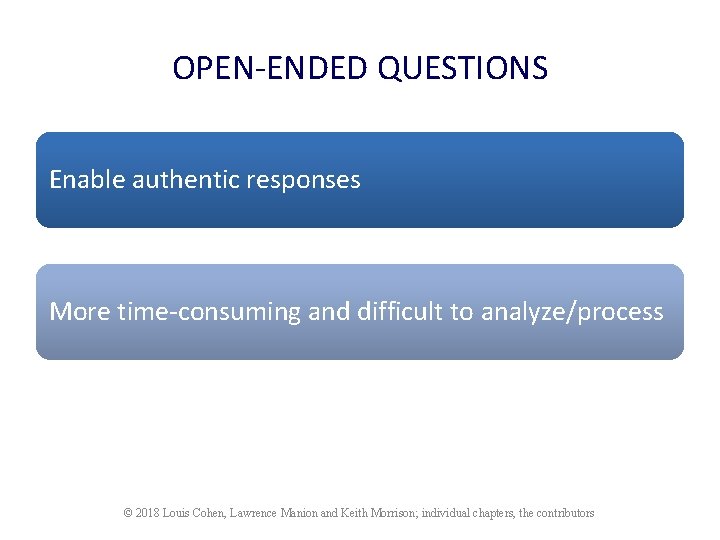 OPEN-ENDED QUESTIONS

Enable authentic responses

More time-consuming and difficult to analyze/process

© 2018 Louis Cohen, Lawrence Manion and Keith Morrison; individual chapters, the contributors